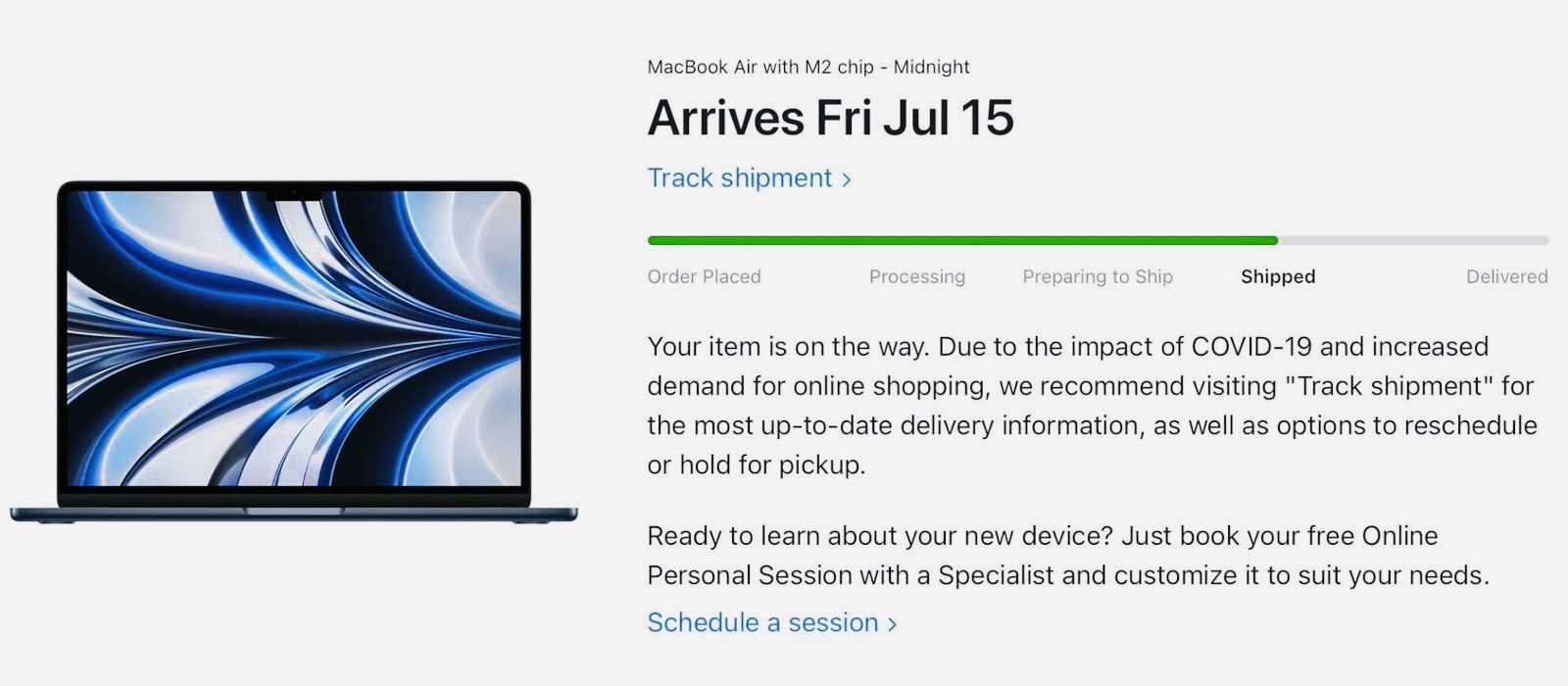 MacBook Air with M2 chip - Midnight

Arrives Fri Jul 15

Track shipment ›

Order Placed Processing Preparing to Ship Shipped Delivered

Your item is on the way. Due to the impact of COVID-19 and increased demand for online shopping, we recommend visiting "Track shipment" for the most up-to-date delivery information, as well as options to reschedule or hold for pickup.

Ready to learn about your new device? Just book your free Online Personal Session with a Specialist and customize it to suit your needs.

Schedule a session ›